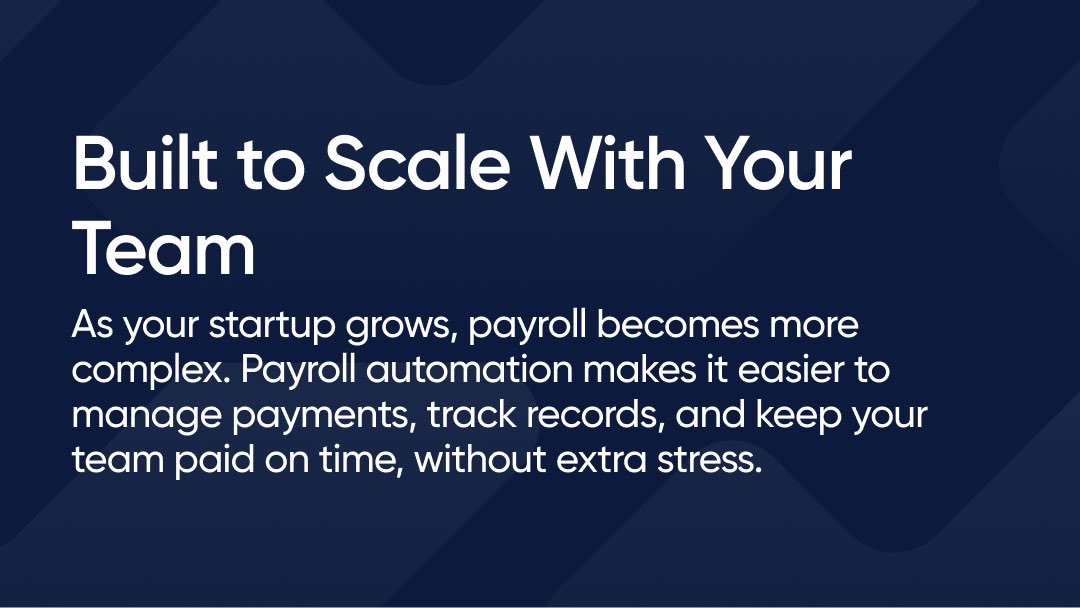 Built to Scale With Your Team

As your startup grows, payroll becomes more complex. Payroll automation makes it easier to manage payments, track records, and keep your team paid on time, without extra stress.